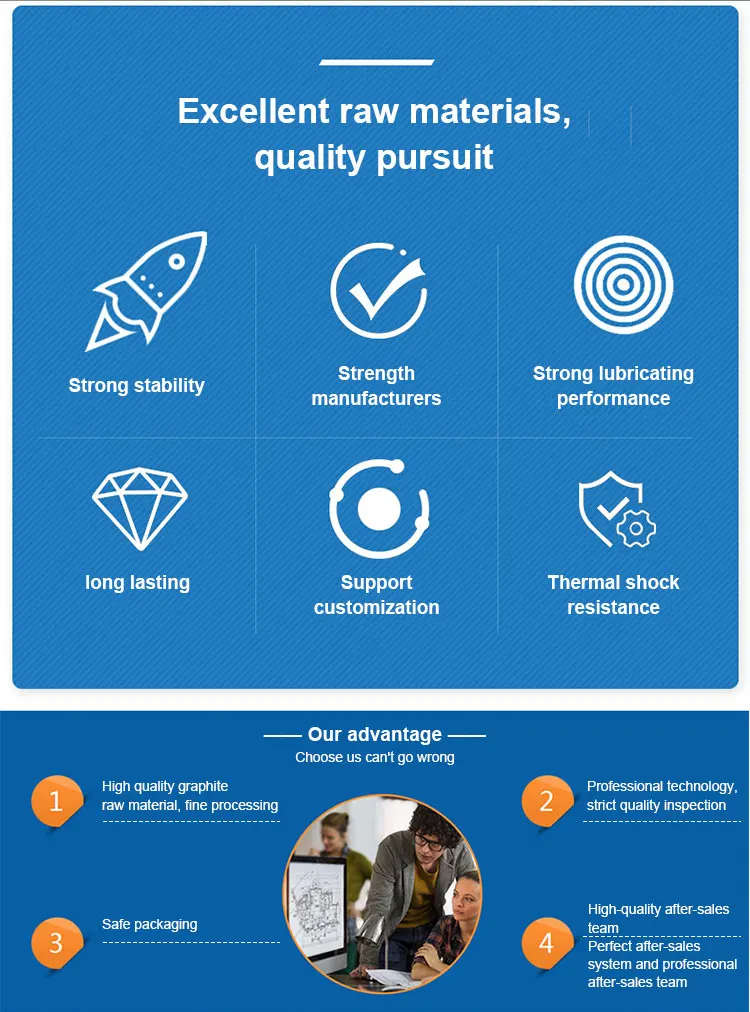 Excellent raw materials, quality pursuit

Strong stability

Strength manufacturers

Strong lubricating performance

long lasting

Support customization

Thermal shock resistance

Our advantage

Choose us can't go wrong

1

High quality graphite raw material, fine processing

2

Professional technology, strict quality inspection

3

Safe packaging

4

High-quality after-sales team

Perfect after-sales system and professional after-sales team